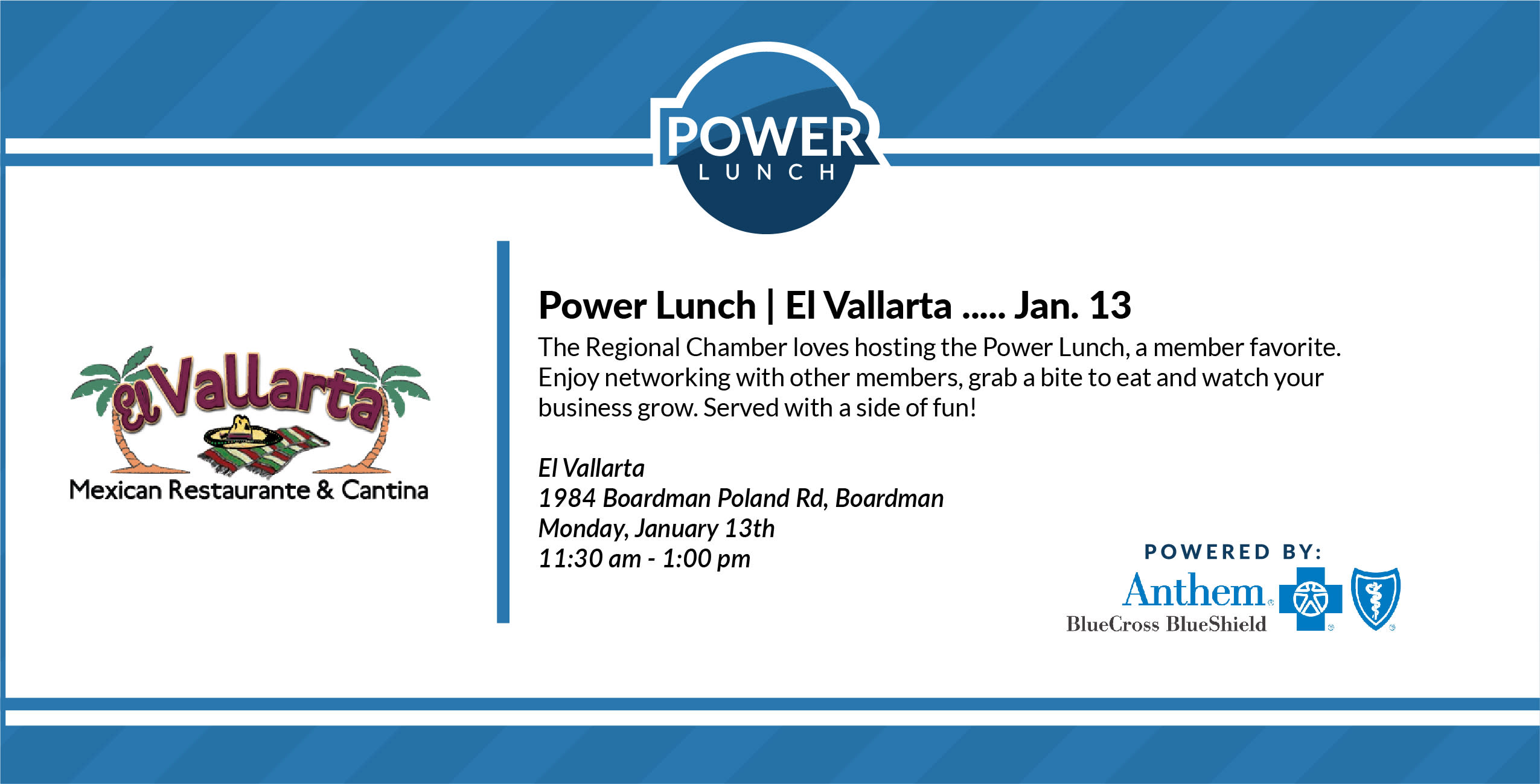 POWER
LUNCH

El Vallarta
Mexican Restaurante & Cantina

Power Lunch | El Vallarta ..... Jan. 13

The Regional Chamber loves hosting the Power Lunch, a member favorite. Enjoy networking with other members, grab a bite to eat and watch your business grow. Served with a side of fun!

El Vallarta
1984 Boardman Poland Rd, Boardman
Monday, January 13th
11:30 am - 1:00 pm

POWERED BY:
Anthem
BlueCross BlueShield